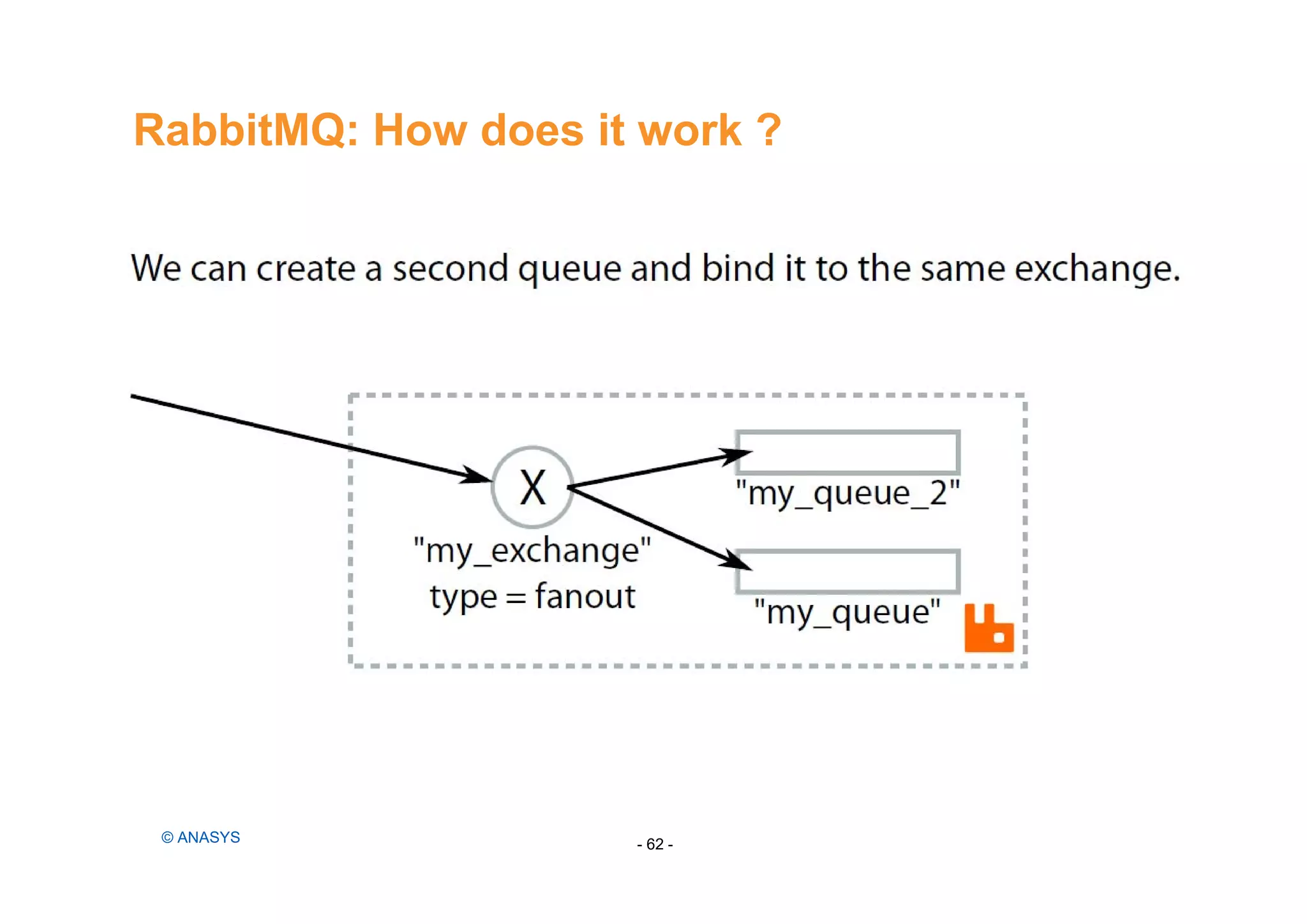 RabbitMQ: How does it work ?

We can create a second queue and bind it to the same exchange.

X

"my_exchange"
type = fanout

"my_queue_2"

"my_queue"

© ANASYS

- 62 -